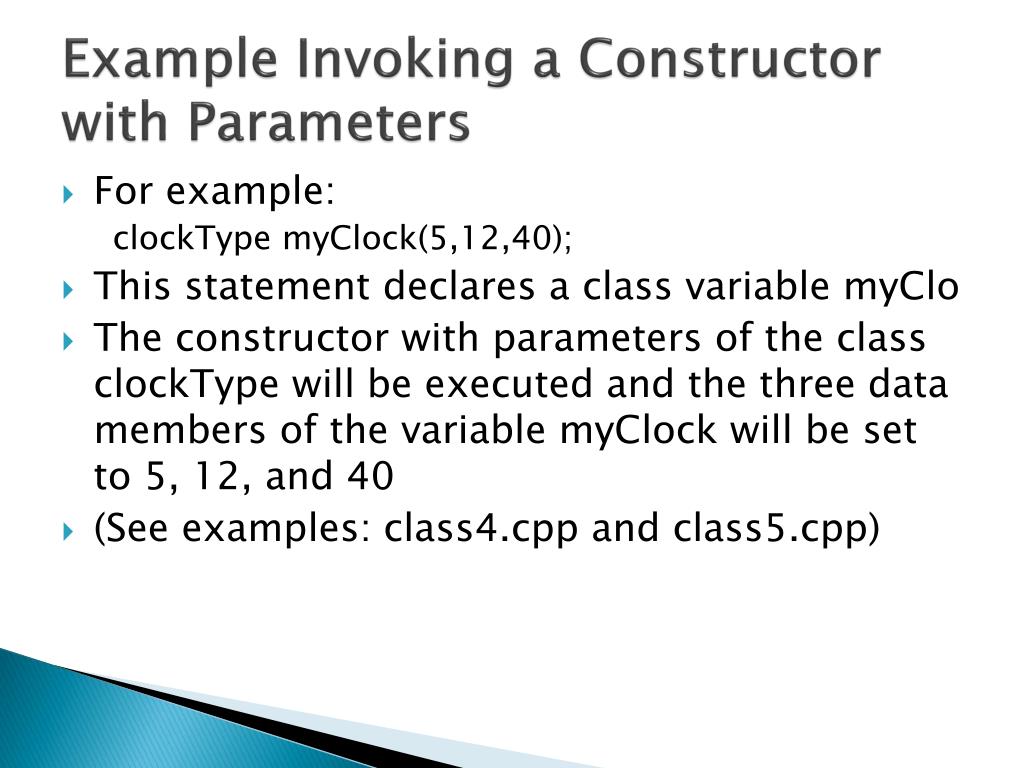 Example Invoking a Constructor with Parameters

For example:

clockType myClock(5,12,40);

This statement declares a class variable myClo

The constructor with parameters of the class clockType will be executed and the three data members of the variable myClock will be set to 5, 12, and 40

(See examples: class4.cpp and class5.cpp)